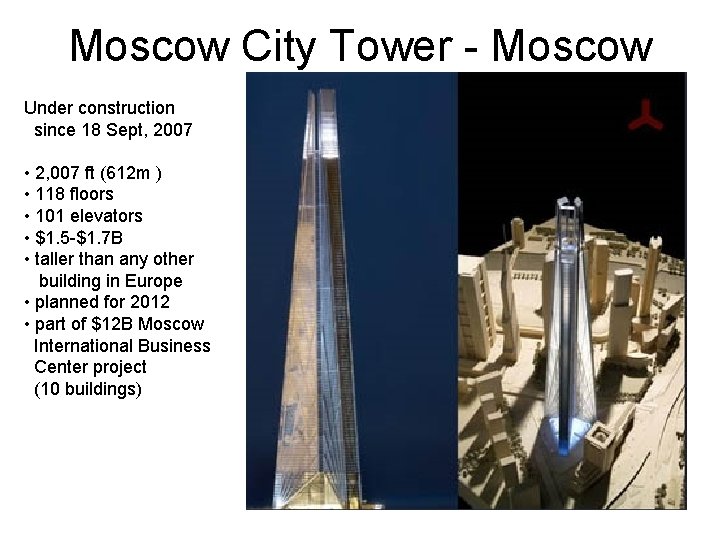 Moscow City Tower - Moscow

Under construction since 18 Sept, 2007

• 2,007 ft (612m )
• 118 floors
• 101 elevators
• \$1.5-\$1.7B
• taller than any other building in Europe
• planned for 2012
• part of \$12B Moscow International Business Center project (10 buildings)